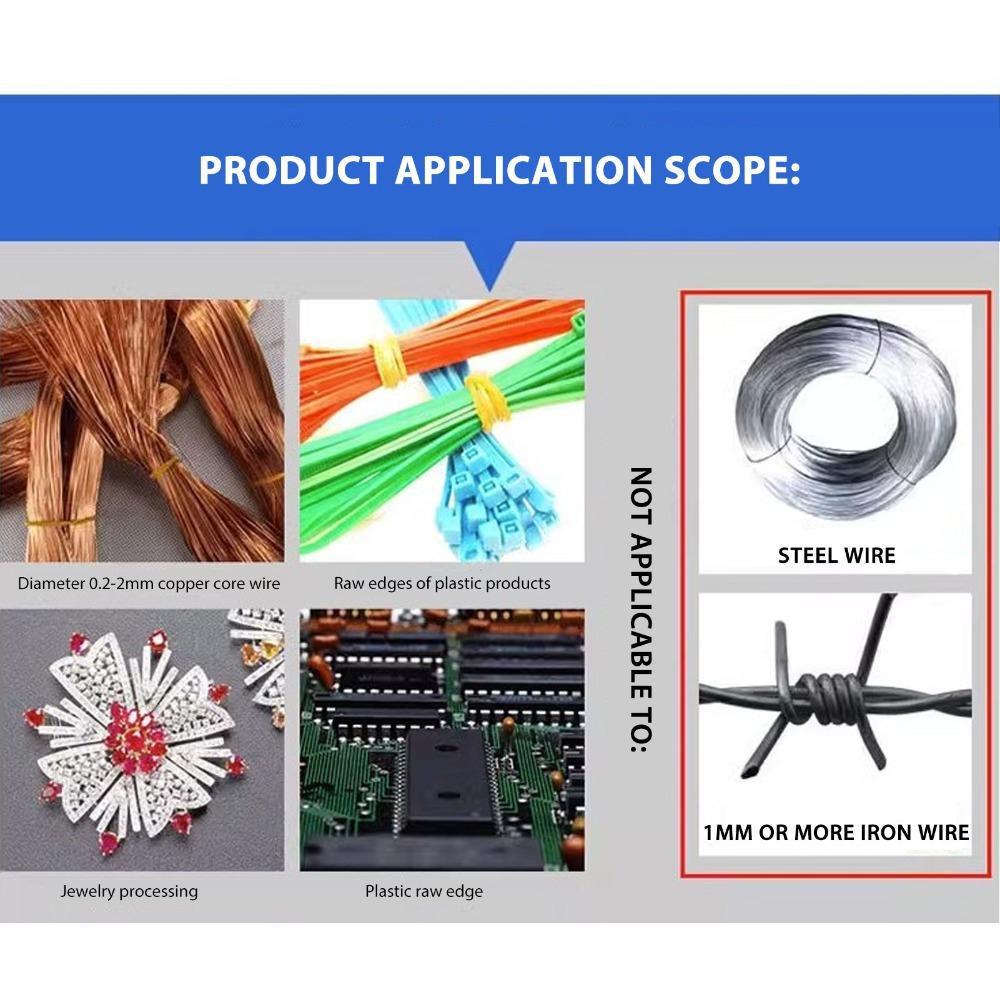 PRODUCT APPLICATION SCOPE:

Diameter 0.2-2mm copper core wire

Raw edges of plastic products

Jewelry processing

Plastic raw edge

NOT APPLICABLE TO:

STEEL WIRE

1MM OR MORE IRON WIRE